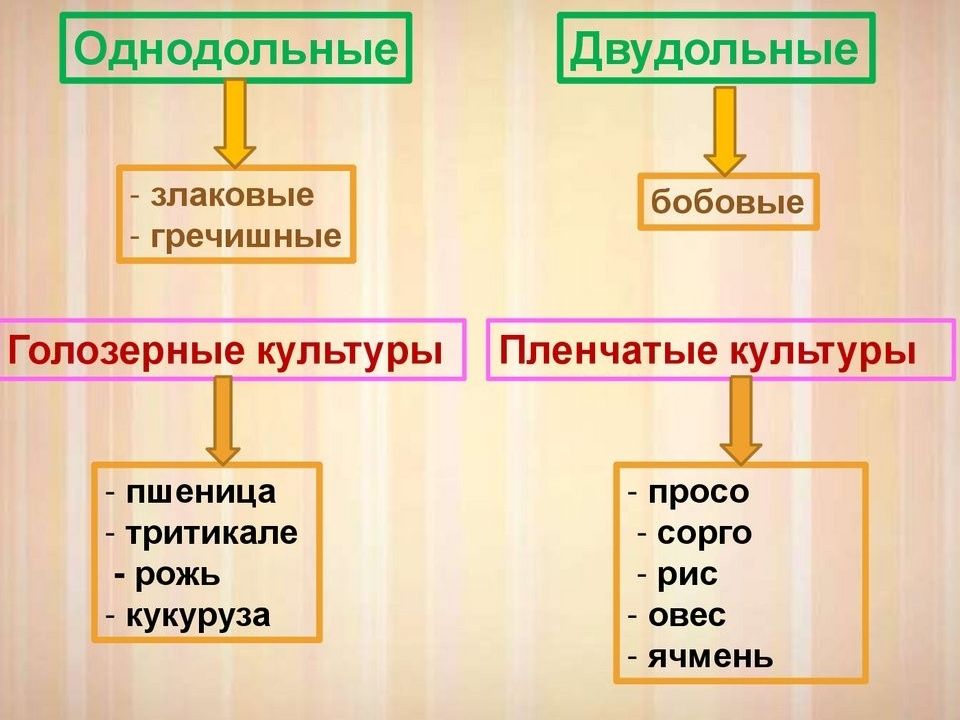 Однодольные

- злаковые
- гречишные

Двудольные

бобовые

Голозерные культуры

- пшеница
- тритикале
- рожь
- кукуруза

Пленчатые культуры

- просо
- сорго
- рис
- овес
- ячмень